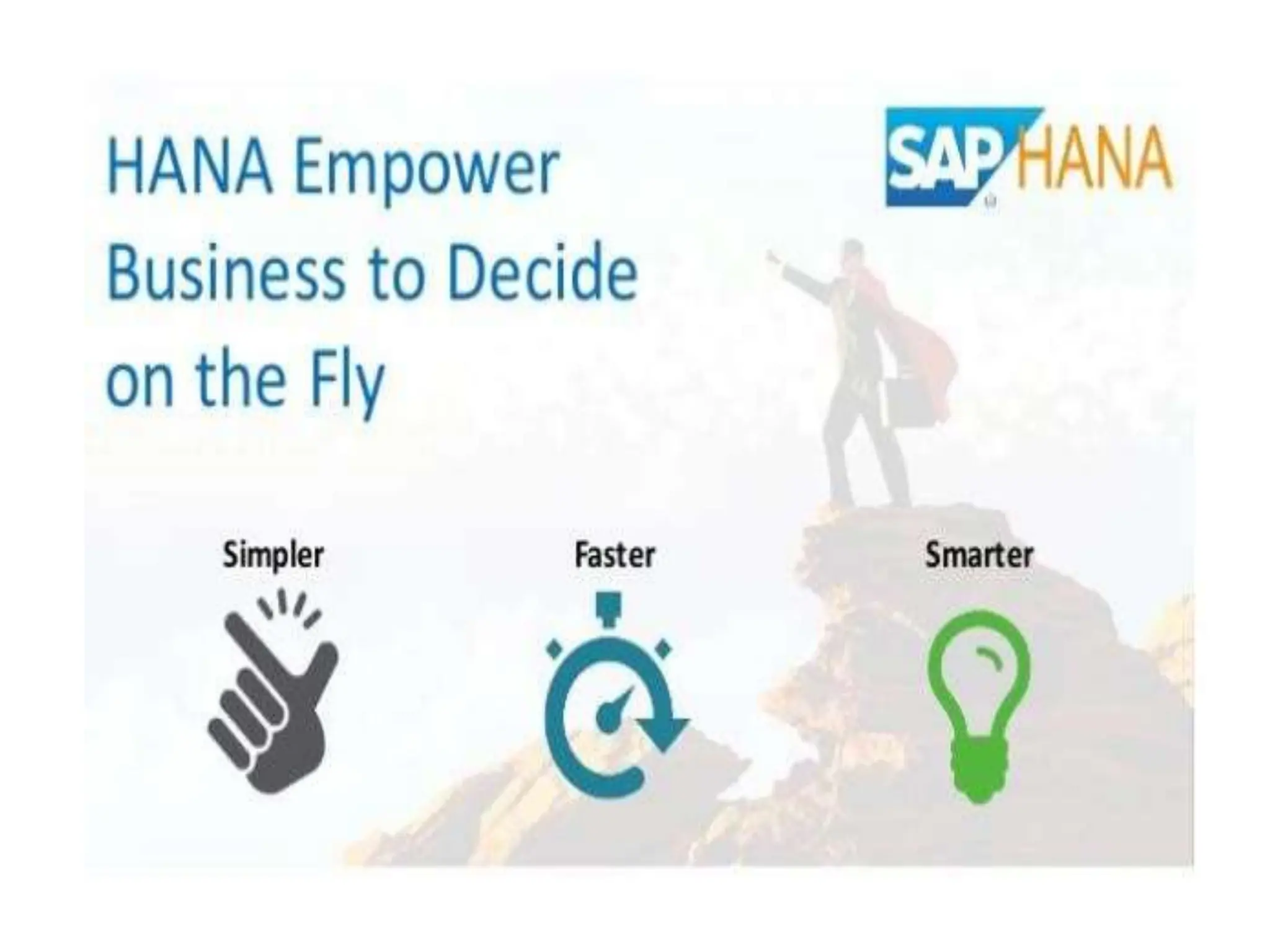 HANA Empower Business to Decide on the Fly

SAP HANA

Simpler

Faster

Smarter